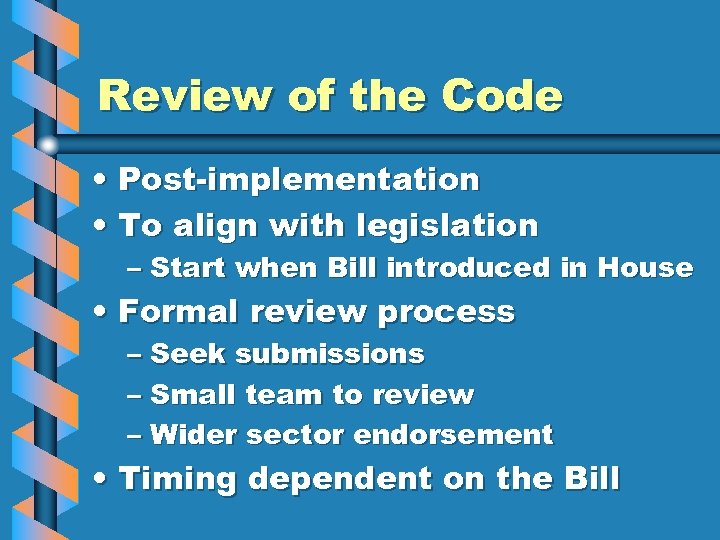 Review of the Code

• Post-implementation
• To align with legislation
– Start when Bill introduced in House
• Formal review process
– Seek submissions
– Small team to review
– Wider sector endorsement
• Timing dependent on the Bill